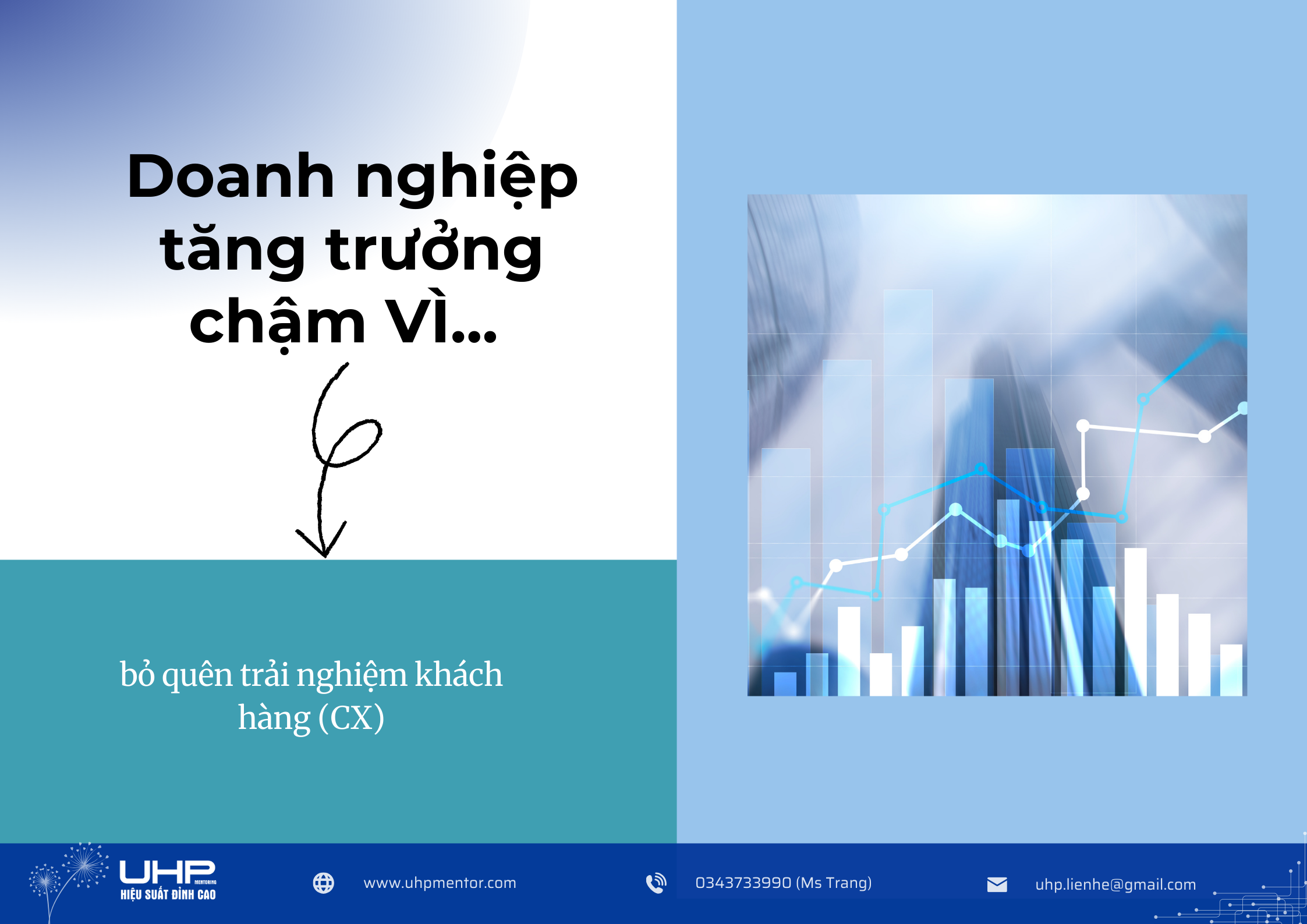 Doanh nghiệp tăng trưởng chậm VÌ...

bỏ quên trải nghiệm khách hàng (CX)

UHP MENTORING
HIỆU SUẤT ĐỈNH CAO

www.uhpmentor.com

0343733990 (Ms Trang)

uhp.lienhe@gmail.com